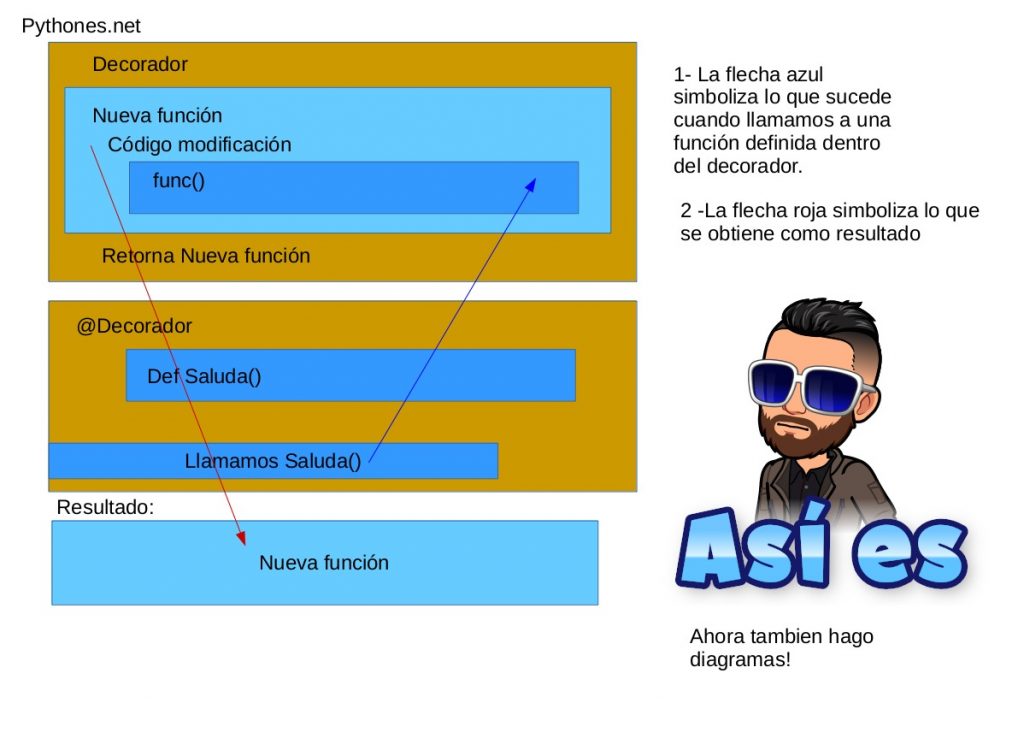 Pythones.net

Decorador

Nueva función

Código modificación

func()

Retorna Nueva función

@Decorador

Def Saluda()

Llamamos Saluda()

Resultado:

Nueva función

1- La flecha azul simboliza lo que sucede cuando llamamos a una función definida dentro del decorador.

2 -La flecha roja simboliza lo que se obtiene como resultado

Así es

Ahora tambien hago diagramas!